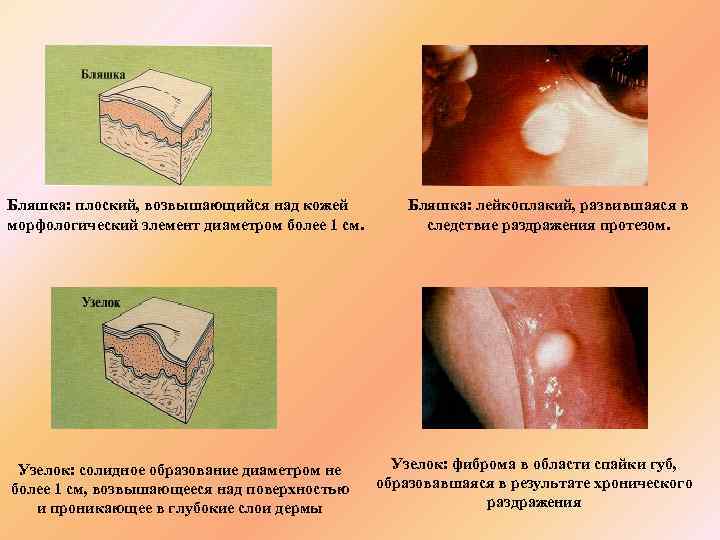 Бляшка

Бляшка: плоский, возвышающийся над кожей морфологический элемент диаметром более 1 см.

Бляшка: лейкоплакий, развившаяся в следствие раздражения протезом.

Узелок

Узелок: солидное образование диаметром не более 1 см, возвышающееся над поверхностью и проникающее в глубокие слои дермы

Узелок: фиброма в области спайки губ, образовавшаяся в результате хронического раздражения